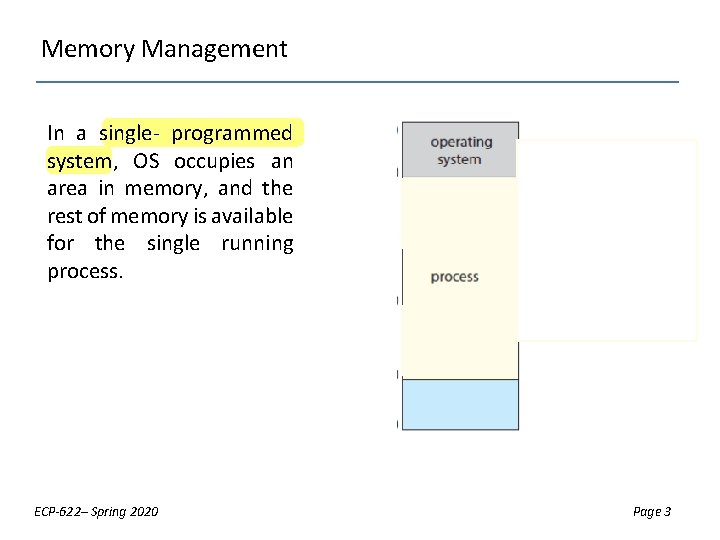 Memory Management

In a single- programmed system, OS occupies an area in memory, and the rest of memory is available for the single running process.

operating system

process

ECP-622– Spring 2020

Page 3